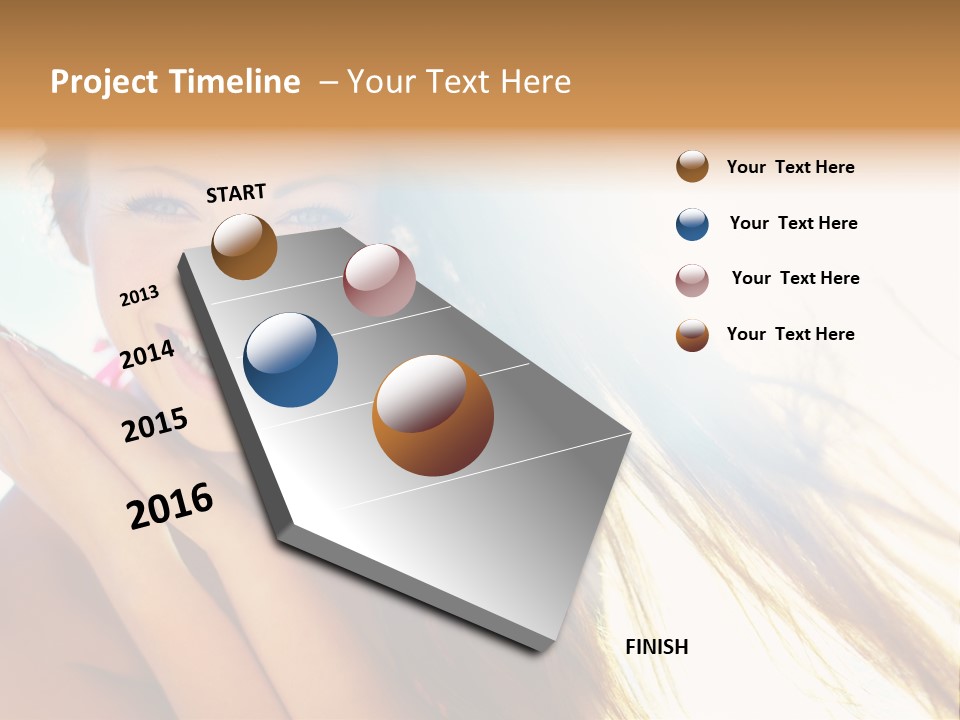 Project Timeline – Your Text Here

START

2013

2014

2015

2016

FINISH

Your Text Here

Your Text Here

Your Text Here

Your Text Here